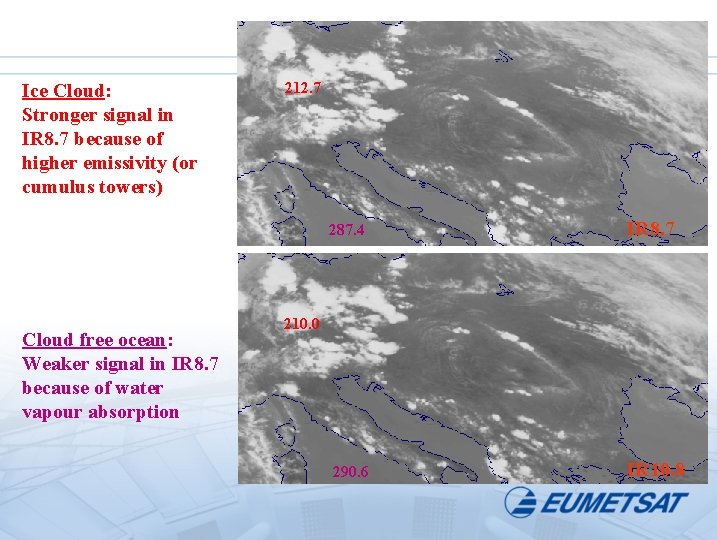 Ice Cloud:
Stronger signal in IR8.7 because of higher emissivity (or cumulus towers)

212.7

287.4

IR8.7

Cloud free ocean:
Weaker signal in IR8.7 because of water vapour absorption

210.0

290.6

IR10.8

EUMETSAT